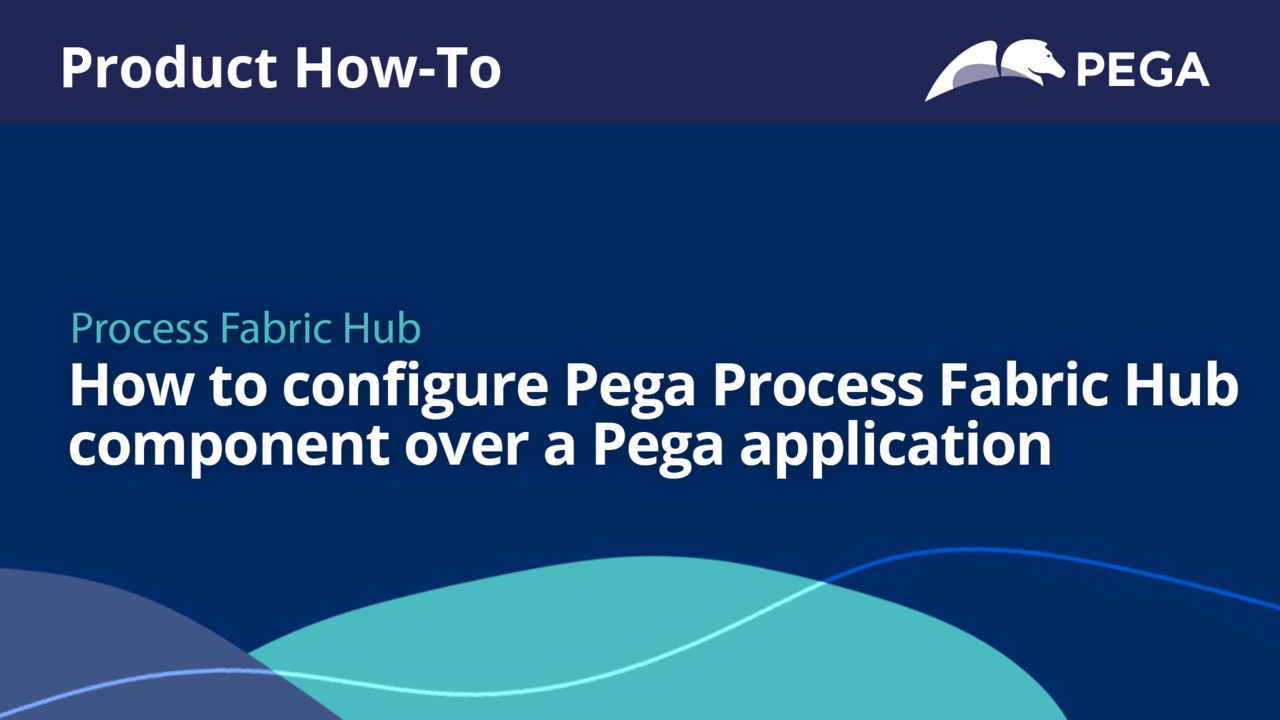 Product How-To

PEGA

Process Fabric Hub

How to configure Pega Process Fabric Hub component over a Pega application